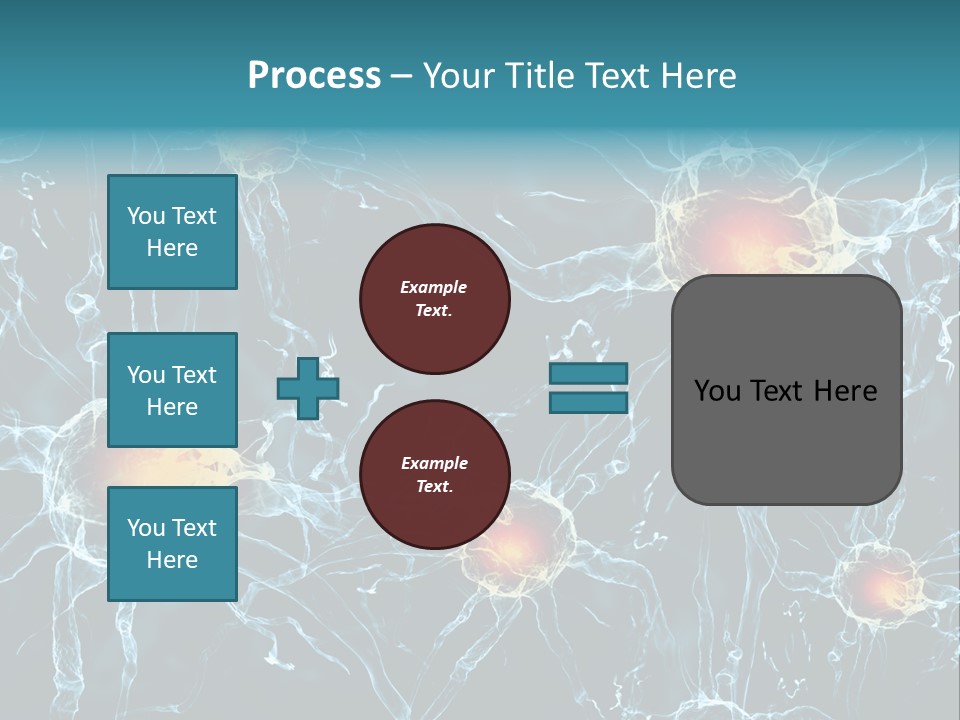 Process – Your Title Text Here

You Text Here

You Text Here

You Text Here

Example Text.

Example Text.

You Text Here